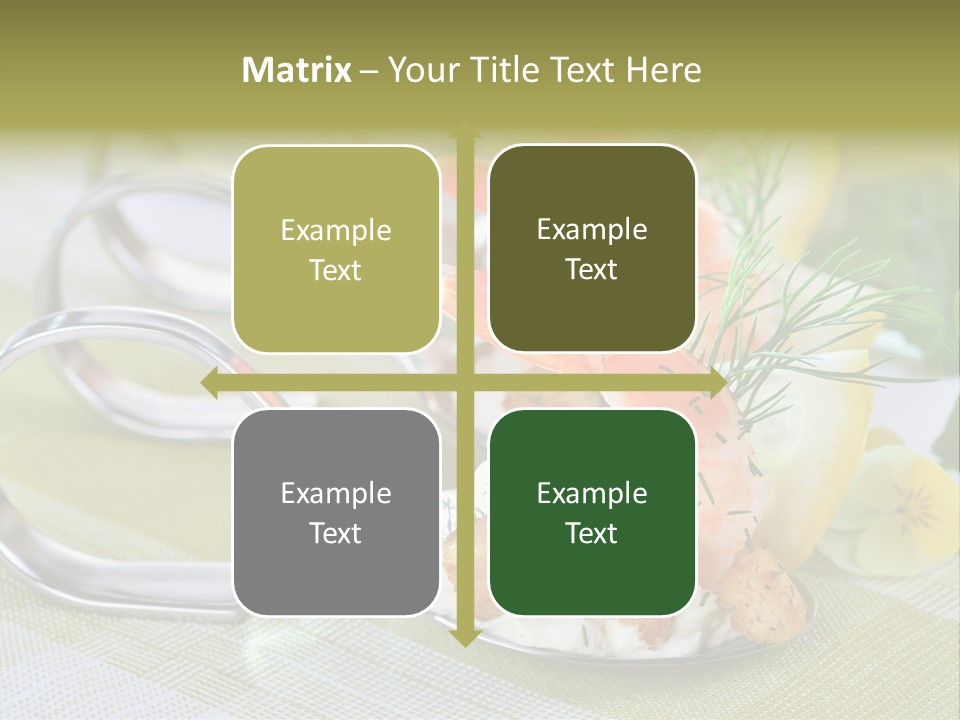 Matrix – Your Title Text Here

Example Text

Example Text

Example Text

Example Text